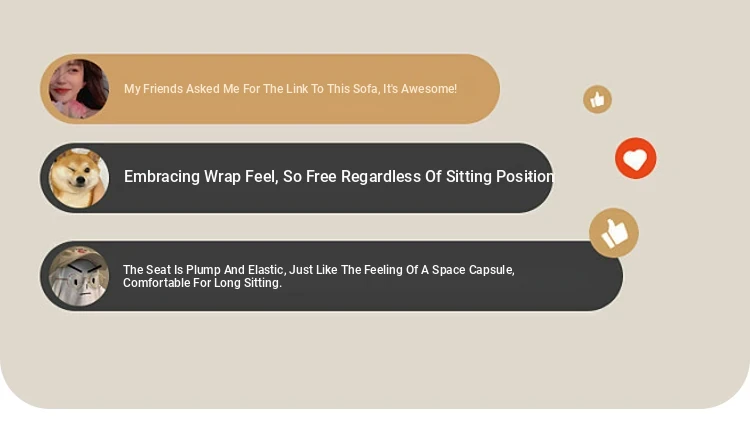 My Friends Asked Me For The Link To This Sofa, It's Awesome!

Embracing Wrap Feel, So Free Regardless Of Sitting Position

The Seat Is Plump And Elastic, Just Like The Feeling Of A Space Capsule, Comfortable For Long Sitting.